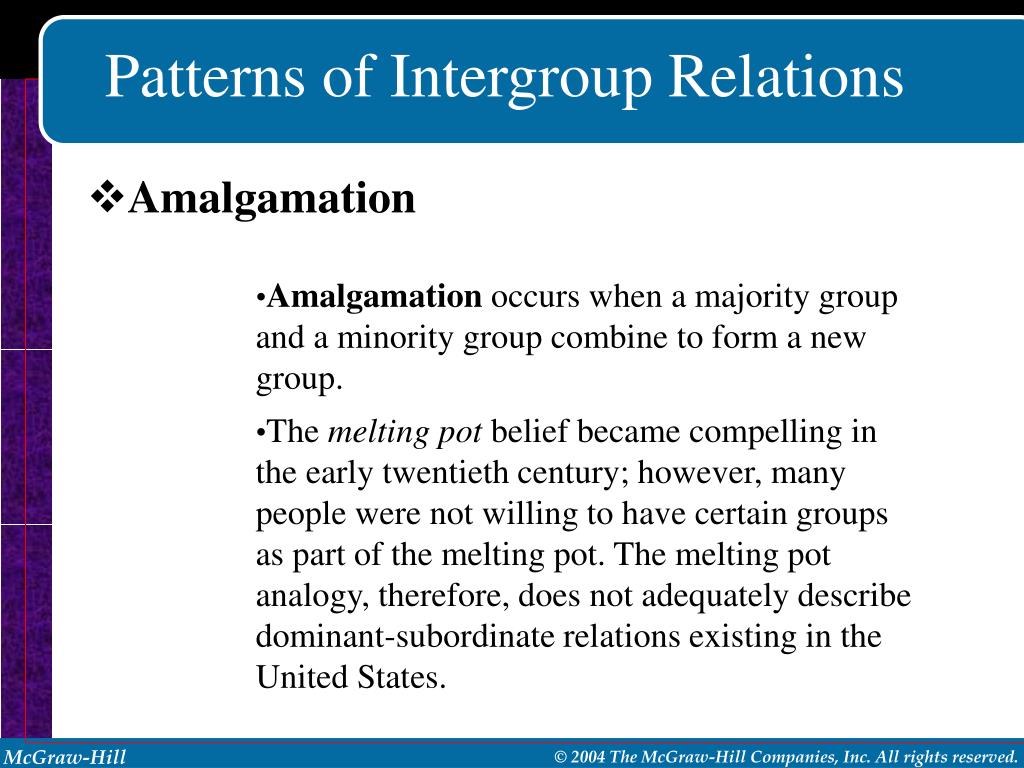 Patterns of Intergroup Relations

❖Amalgamation

•Amalgamation occurs when a majority group and a minority group combine to form a new group.

•The melting pot belief became compelling in the early twentieth century; however, many people were not willing to have certain groups as part of the melting pot. The melting pot analogy, therefore, does not adequately describe dominant-subordinate relations existing in the United States.

McGraw-Hill

© 2004 The McGraw-Hill Companies, Inc. All rights reserved.